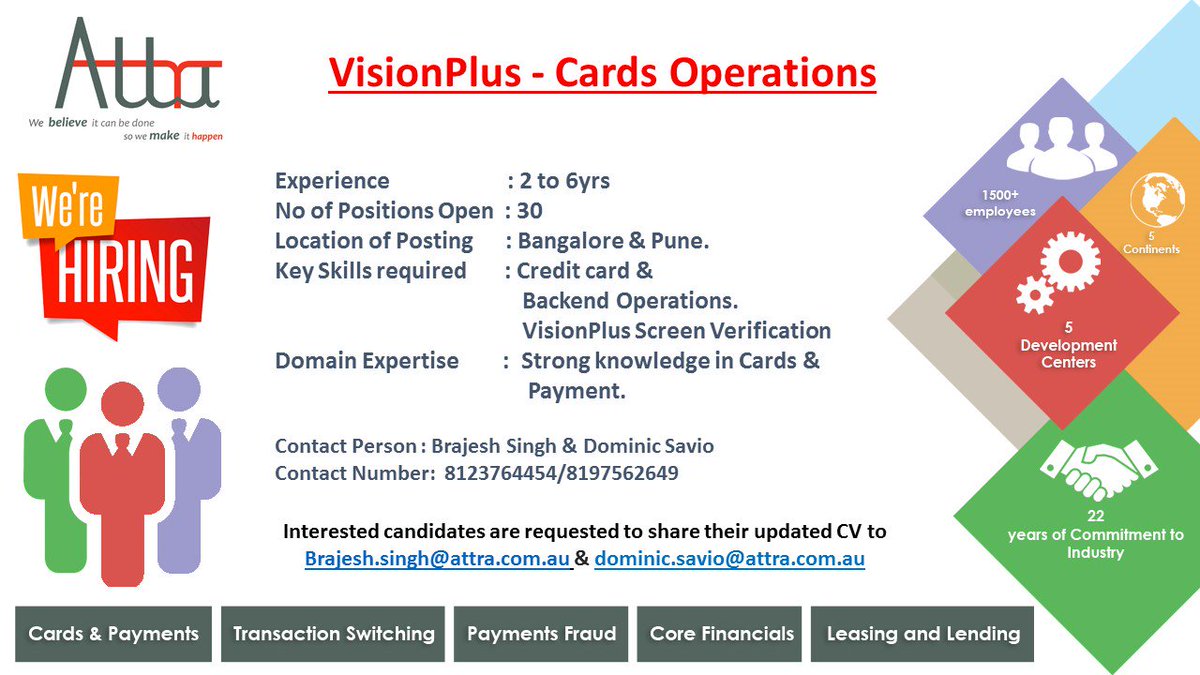 Attra
We believe it can be done so we make it happen

VisionPlus - Cards Operations

We're HIRING

Experience : 2 to 6yrs
No of Positions Open : 30
Location of Posting : Bangalore & Pune.
Key Skills required : Credit card & Backend Operations. VisionPlus Screen Verification
Domain Expertise : Strong knowledge in Cards & Payment.

Contact Person : Brajesh Singh & Dominic Savio
Contact Number: 8123764454/8197562649

Interested candidates are requested to share their updated CV to Brajesh.singh@attra.com.au & dominic.savio@attra.com.au

1500+ employees

5 Continents

5 Development Centers

22 years of Commitment to Industry

Cards & Payments
Transaction Switching
Payments Fraud
Core Financials
Leasing and Lending